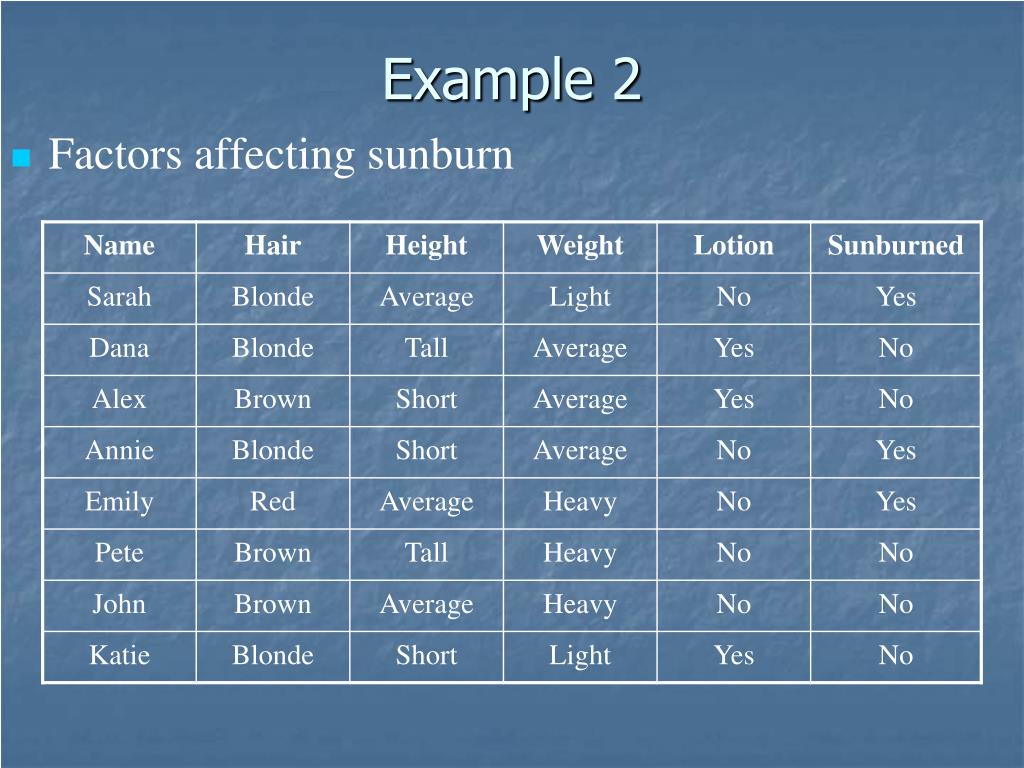 Example 2

Factors affecting sunburn

| Name | Hair | Height | Weight | Lotion | Sunburned |
|---|---|---|---|---|---|
| Sarah | Blonde | Average | Light | No | Yes |
| Dana | Blonde | Tall | Average | Yes | No |
| Alex | Brown | Short | Average | Yes | No |
| Annie | Blonde | Short | Average | No | Yes |
| Emily | Red | Average | Heavy | No | Yes |
| Pete | Brown | Tall | Heavy | No | No |
| John | Brown | Average | Heavy | No | No |
| Katie | Blonde | Short | Light | Yes | No |